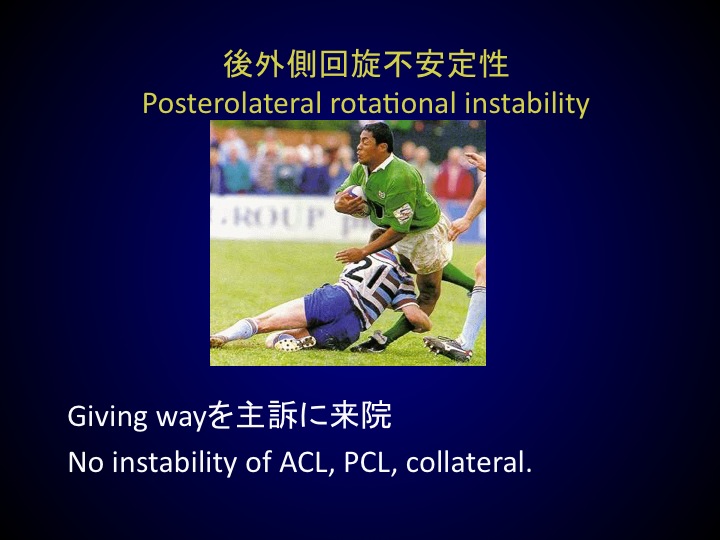 後外側回旋不安定性
Posterolateral rotational instability

ROUP

21

Giving wayを主訴に来院
No instability of ACL, PCL, collateral.